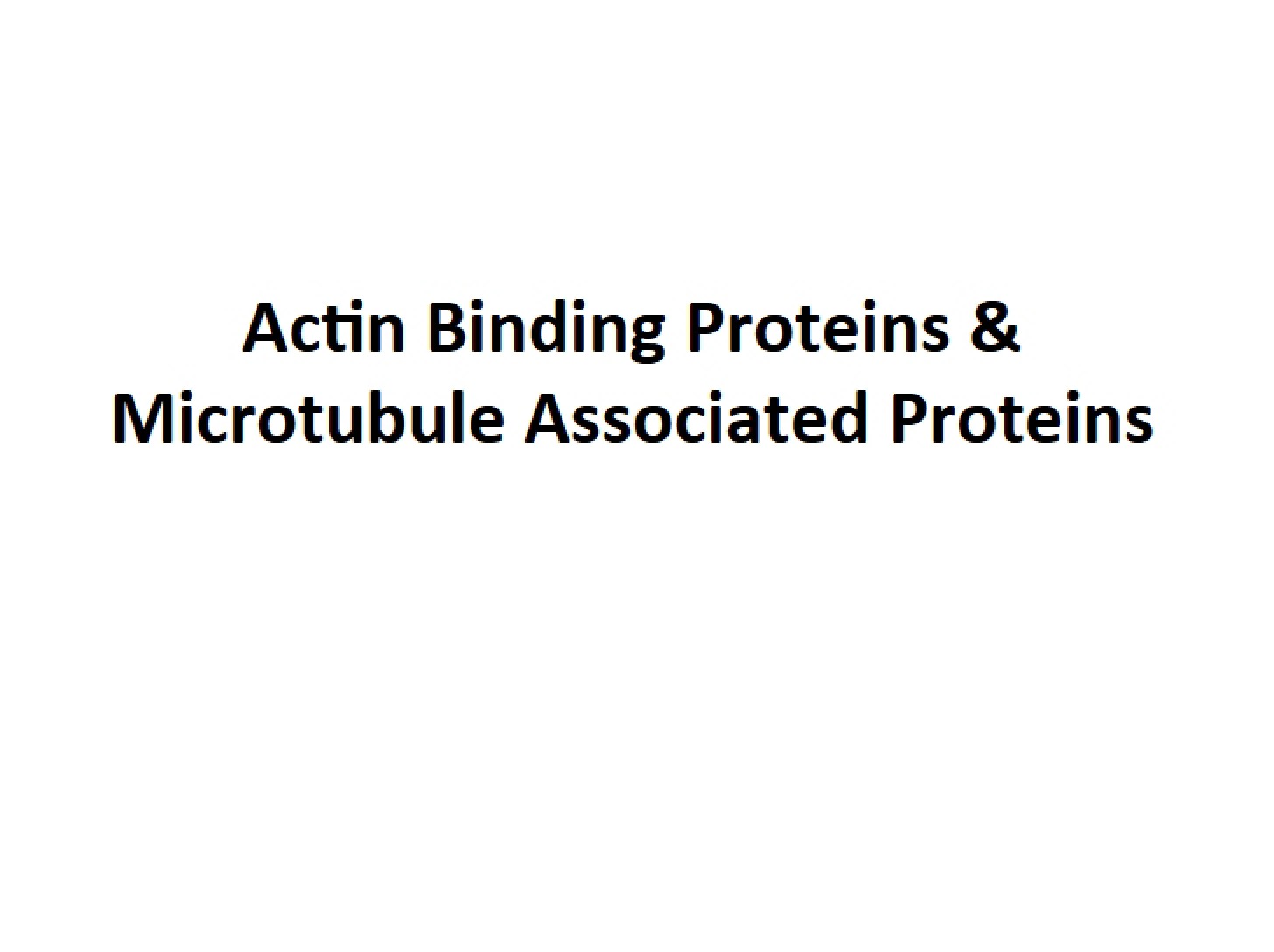 Actin Binding Proteins &
Microtubule Associated Proteins